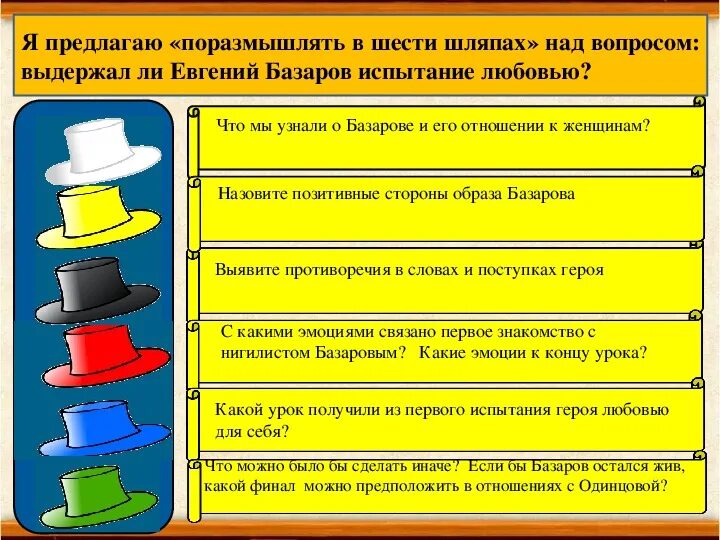 Я предлагаю «поразмышлять в шести шляпах» над вопросом: выдержал ли Евгений Базаров испытание любовью?

Что мы узнали о Базарове и его отношении к женщинам?

Назовите позитивные стороны образа Базарова

Выявите противоречия в словах и поступках героя

С какими эмоциями связано первое знакомство с нигилистом Базаровым? Какие эмоции к концу урока?

Какой урок получили из первого испытания героя любовью для себя?

Что можно было бы сделать иначе? Если бы Базаров остался жив, какой финал можно предположить в отношениях с Одинцовой?